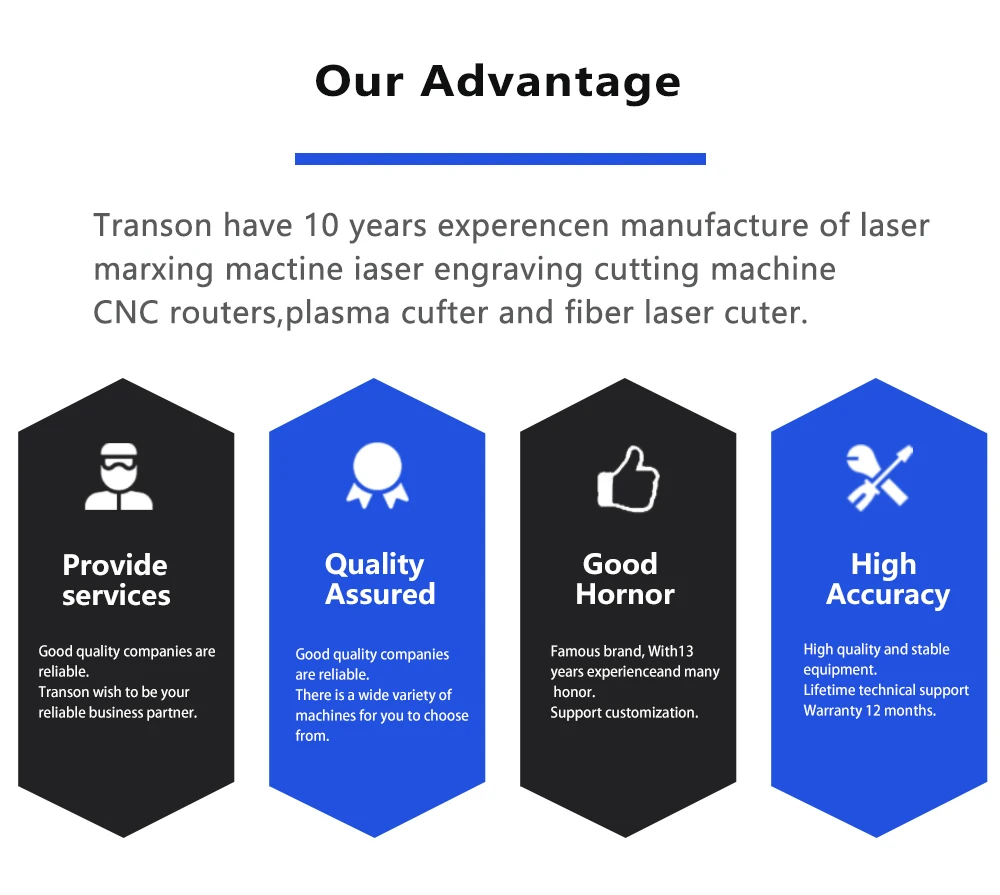 Our Advantage

Transon have 10 years experencen manufacture of laser marxing mactine iaser engraving cutting machine CNC routers,plasma cufter and fiber laser cuter.

Provide services

Good quality companies are reliable.
Transon wish to be your reliable business partner.

Quality Assured

Good quality companies are reliable.
There is a wide variety of machines for you to choose from.

Good Hornor

Famous brand, With13 years experienceand many honor.
Support customization.

High Accuracy

High quality and stable equipment.
Lifetime technical support
Warranty 12 months.